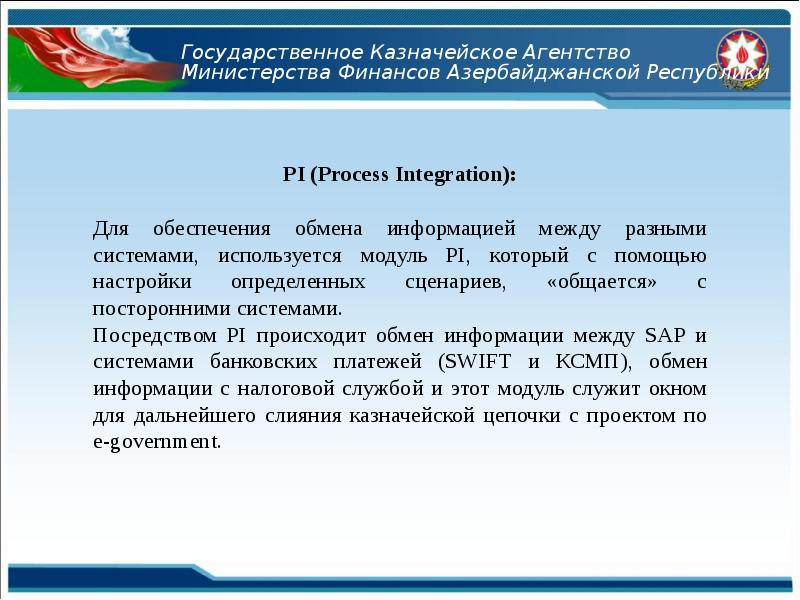 Государственное Казначейское Агентство
Министерства Финансов Азербайджанской Республики

PI (Process Integration):

Для обеспечения обмена информацией между разными системами, используется модуль PI, который с помощью настройки определенных сценариев, «общается» с посторонними системами.
Посредством PI происходит обмен информации между SAP и системами банковских платежей (SWIFT и КСМП), обмен информации с налоговой службой и этот модуль служит окном для дальнейшего слияния казначейской цепочки с проектом по e-government.